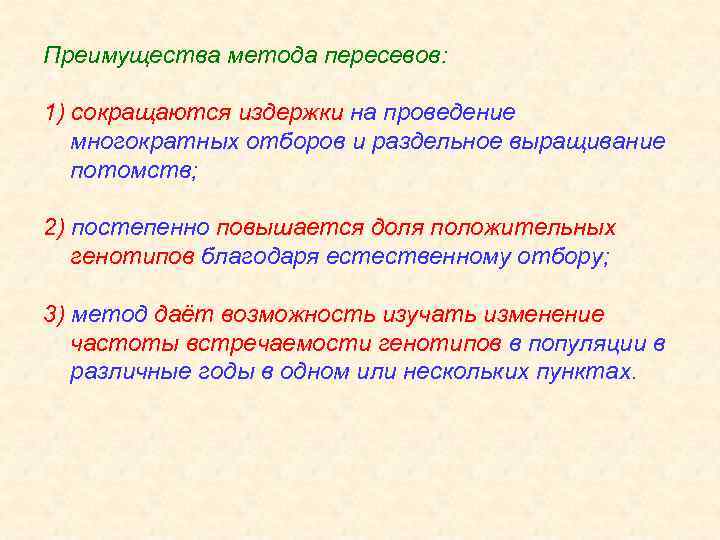 Преимущества метода пересевов:

1) сокращаются издержки на проведение многократных отборов и раздельное выращивание потомств;

2) постепенно повышается доля положительных генотипов благодаря естественному отбору;

3) метод даёт возможность изучать изменение частоты встречаемости генотипов в популяции в различные годы в одном или нескольких пунктах.